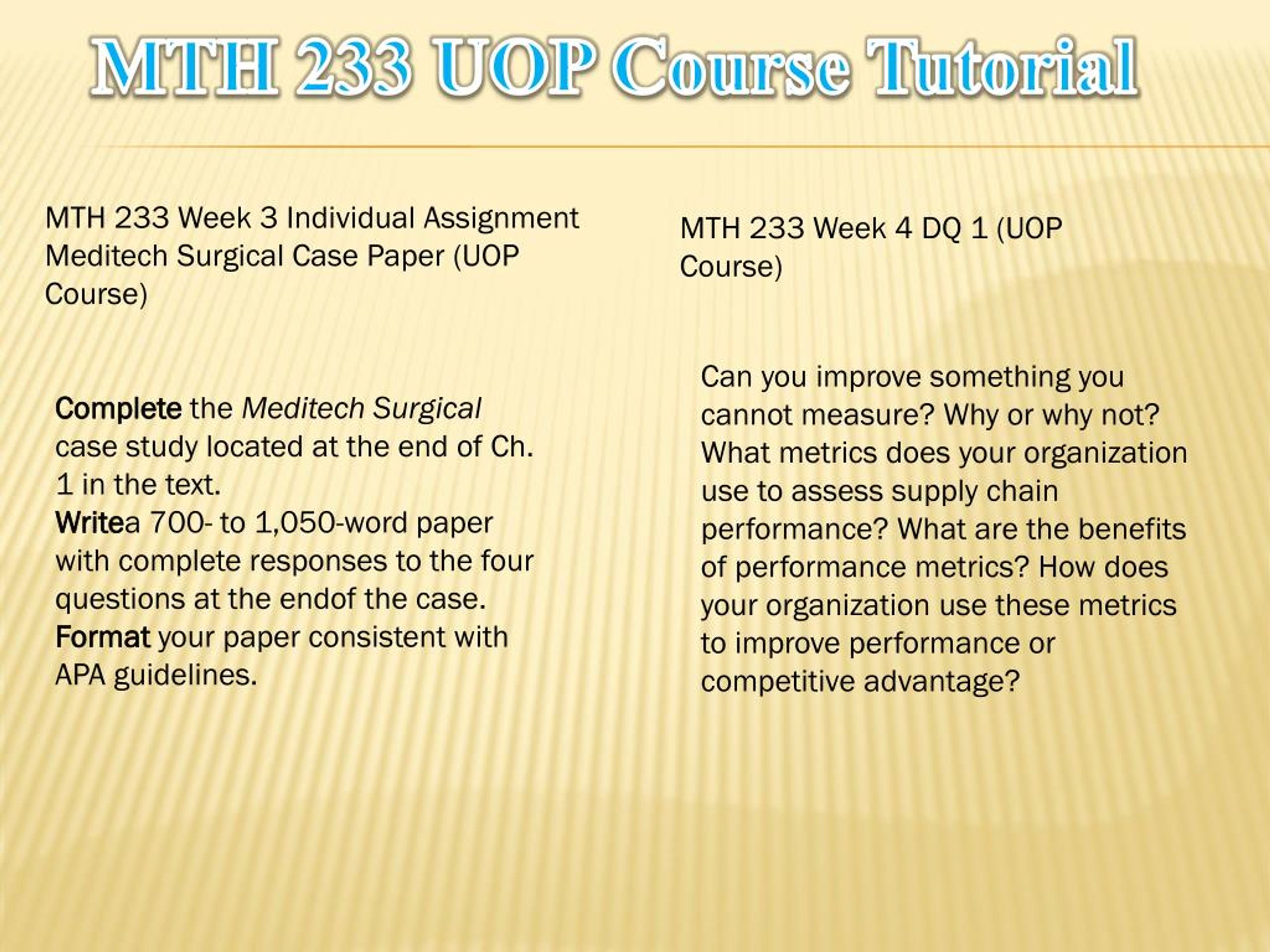 MTH 233 UOP Course Tutorial

MTH 233 Week 3 Individual Assignment Meditech Surgical Case Paper (UOP Course)

Complete the Meditech Surgical case study located at the end of Ch. 1 in the text.
Writea 700- to 1,050-word paper with complete responses to the four questions at the endof the case.
Format your paper consistent with APA guidelines.

MTH 233 Week 4 DQ 1 (UOP Course)

Can you improve something you cannot measure? Why or why not? What metrics does your organization use to assess supply chain performance? What are the benefits of performance metrics? How does your organization use these metrics to improve performance or competitive advantage?